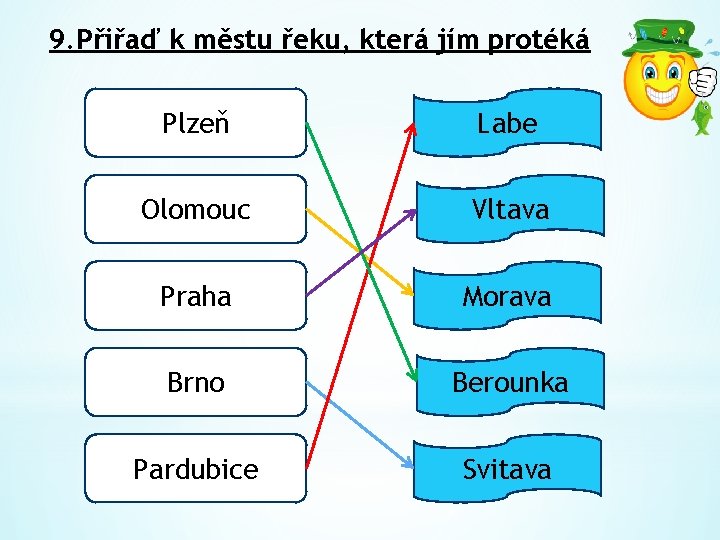 9.Přiřaď k městu řeku, která jím protéká

Plzeň

Olomouc

Praha

Brno

Pardubice

Labe

Vltava

Morava

Berounka

Svitava